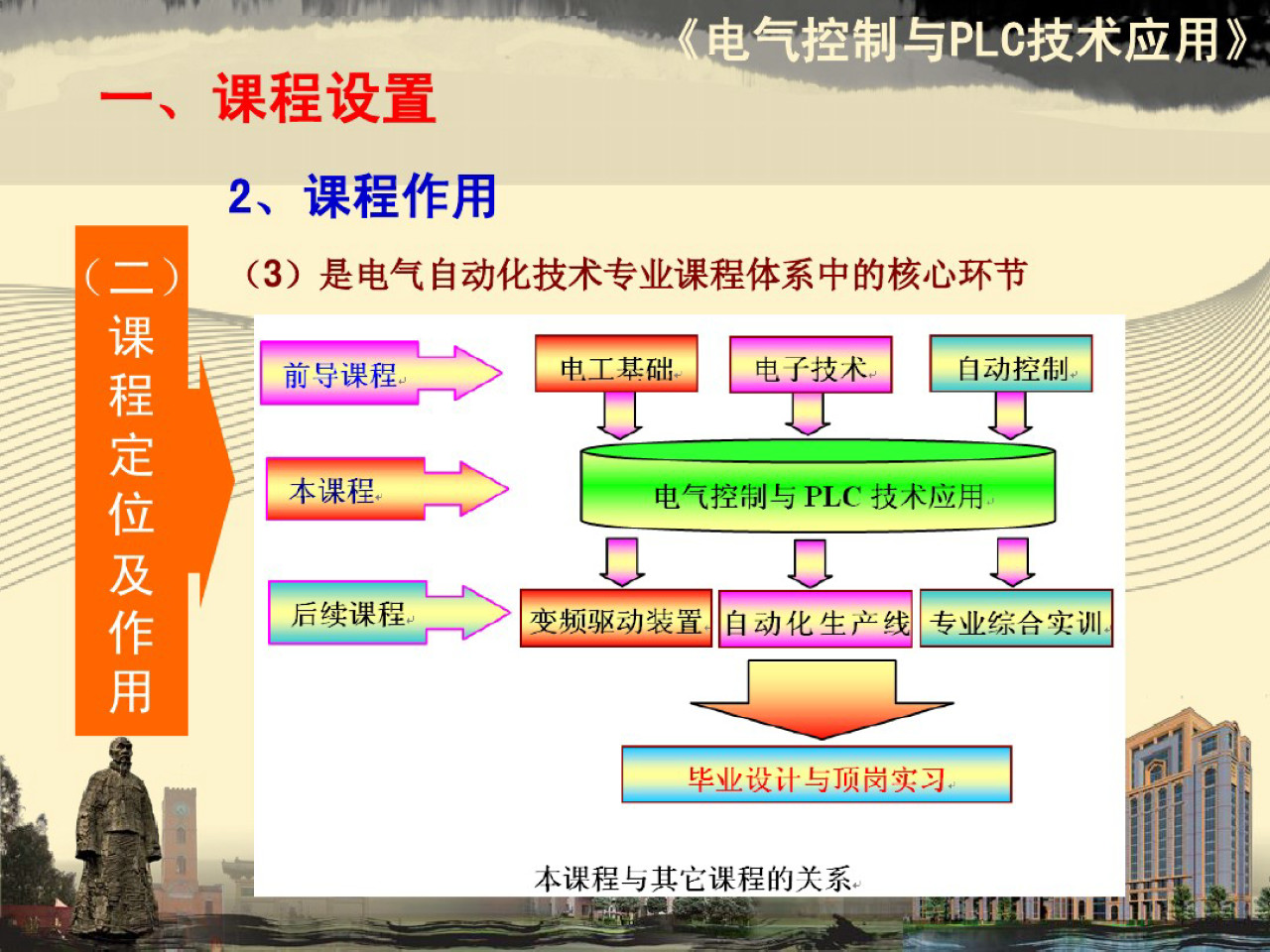 《电气控制与PLC技术应用》

一、课程设置

2、课程作用

（二）课程定位及作用

（3）是电气自动化技术专业课程体系中的核心环节

前导课程

电工基础

电子技术

自动控制

本课程

电气控制与 PLC 技术应用

后续课程

变频驱动装置

自动化生产线

专业综合实训

毕业设计与顶岗实习

本课程与其它课程的关系